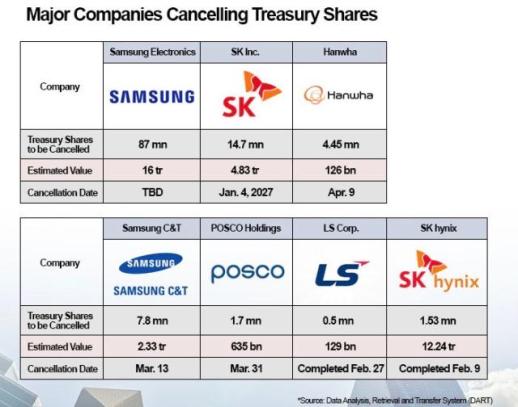 Major Companies Cancelling Treasury Shares

| | Samsung Electronics | SK Inc. | Hanwha |
|---|---|---|---|
| Company | SAMSUNG | SK | Hanwha |
| Treasury Shares to be Cancelled | 87 mn | 14.7 mn | 4.45 mn |
| Estimated Value | 16 tr | 4.83 tr | 126 bn |
| Cancellation Date | TBD | Jan. 4, 2027 | Apr. 9 |

| | Samsung C&T | POSCO Holdings | LS Corp. | SK hynix |
|---|---|---|---|---|
| Company | SAMSUNG SAMSUNG C&T | posco | LS | SK hynix |
| Treasury Shares to be Cancelled | 7.8 mn | 1.7 mn | 0.5 mn | 1.53 mn |
| Estimated Value | 2.33 tr | 635 bn | 129 bn | 12.24 tr |
| Cancellation Date | Mar. 13 | Mar. 31 | Completed Feb. 27 | Completed Feb. 9 |

*Source: Data Analysis, Retrieval and Transfer System (DART)